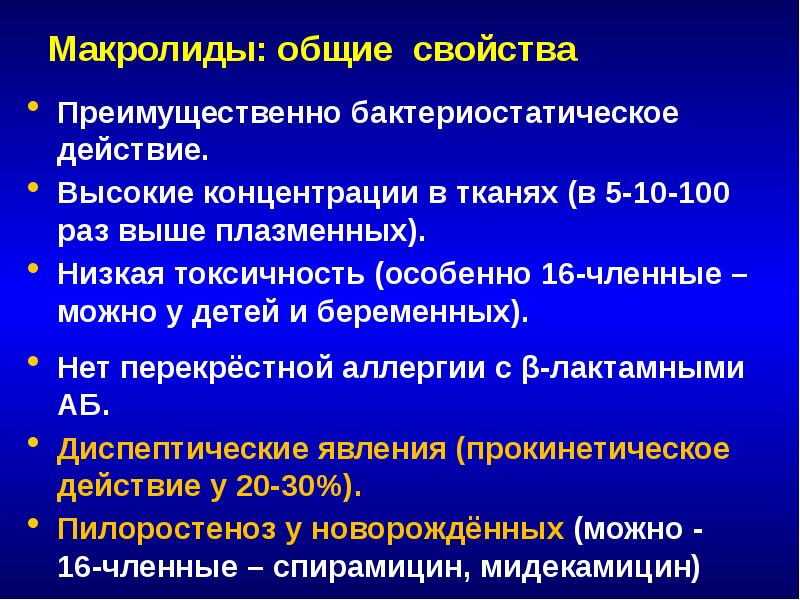 Макролиды: общие свойства

• Преимущественно бактериостатическое действие.
• Высокие концентрации в тканях (в 5-10-100 раз выше плазменных).
• Низкая токсичность (особенно 16-членные – можно у детей и беременных).
• Нет перекрёстной аллергии с β-лактамными АБ.
• Диспептические явления (прокинетическое действие у 20-30%).
• Пилоростеноз у новорождённых (можно - 16-членные – спирамицин, мидекамицин)